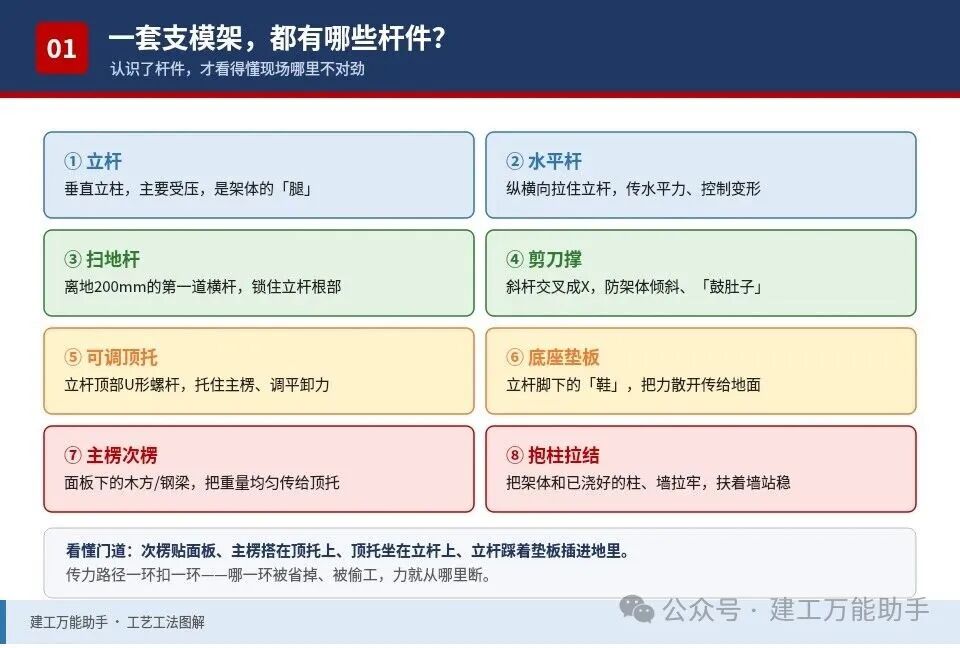 01

一套支模架，都有哪些杆件？

认识了杆件，才看得懂现场哪里不对劲

① 立杆
垂直立柱，主要受压，是架体的「腿」

② 水平杆
纵横向拉住立杆，传水平力、控制变形

③ 扫地杆
离地200mm的第一道横杆，锁住立杆根部

④ 剪刀撑
斜杆交叉成X，防架体倾斜、「鼓肚子」

⑤ 可调顶托
立杆顶部U形螺杆，托住主楞、调平卸力

⑥ 底座垫板
立杆脚下的「鞋」，把力散开传给地面

⑦ 主楞次楞
面板下的木方/钢梁，把重量均匀传给顶托

⑧ 抱柱拉结
把架体和已浇好的柱、墙拉牢，扶着墙站稳

看懂门道：次楞贴面板、主楞搭在顶托上、顶托坐在立杆上、立杆踩着垫板插进地里。
传力路径一环扣一环——哪一环被省掉、被偷工，力就从哪里断。

建工万能助手 · 工艺工法图解

公众号 · 建工万能助手